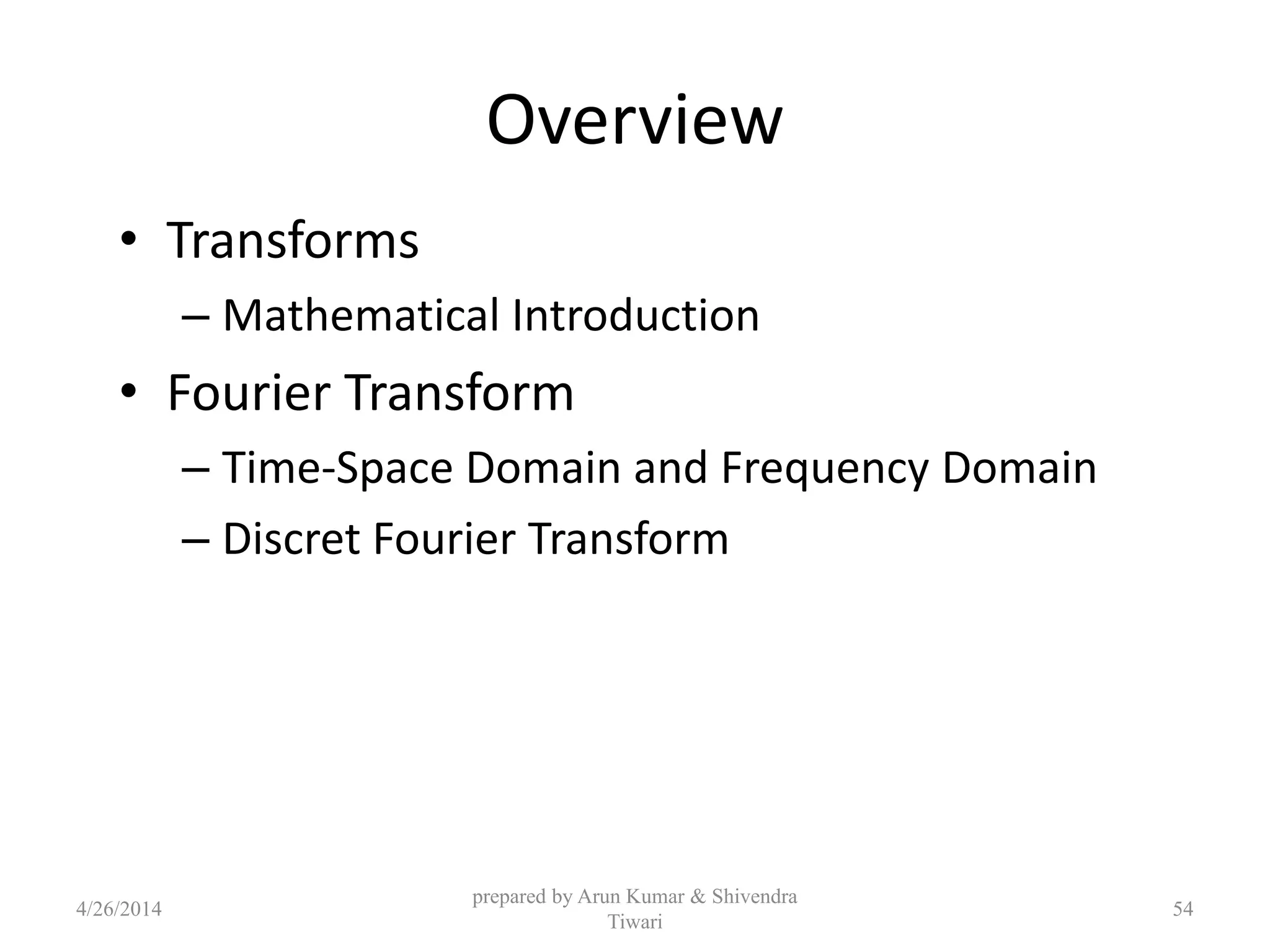 Overview

• Transforms
– Mathematical Introduction
• Fourier Transform
– Time-Space Domain and Frequency Domain
– Discret Fourier Transform

4/26/2014

prepared by Arun Kumar & Shivendra Tiwari

54